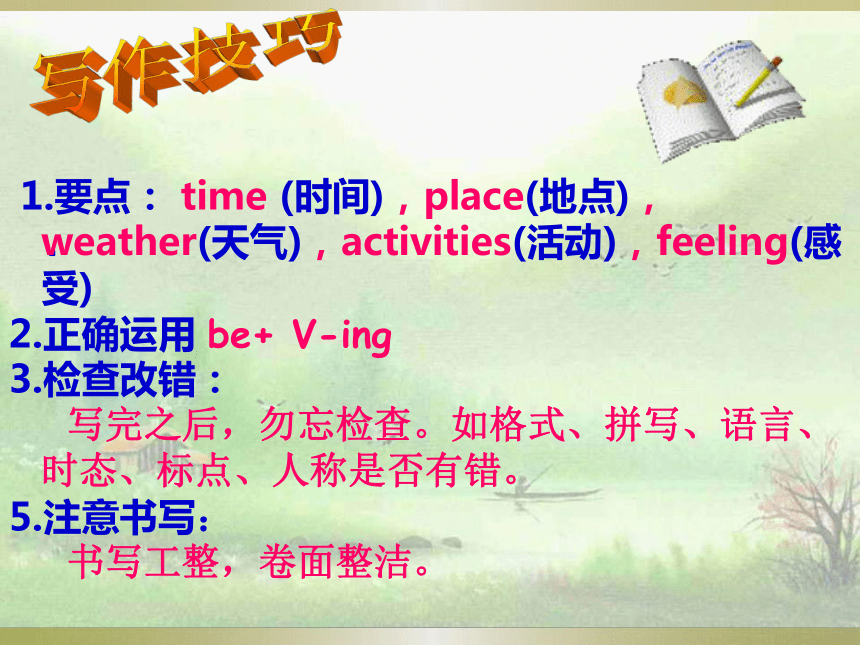 写作技巧

1.要点： time (时间)，place(地点)，weather(天气)，activities(活动)，feeling(感受)

2.正确运用 be+ V-ing

3.检查改错：

写完之后，勿忘检查。如格式、拼写、语言、时态、标点、人称是否有错。

5.注意书写：

书写工整，卷面整洁。